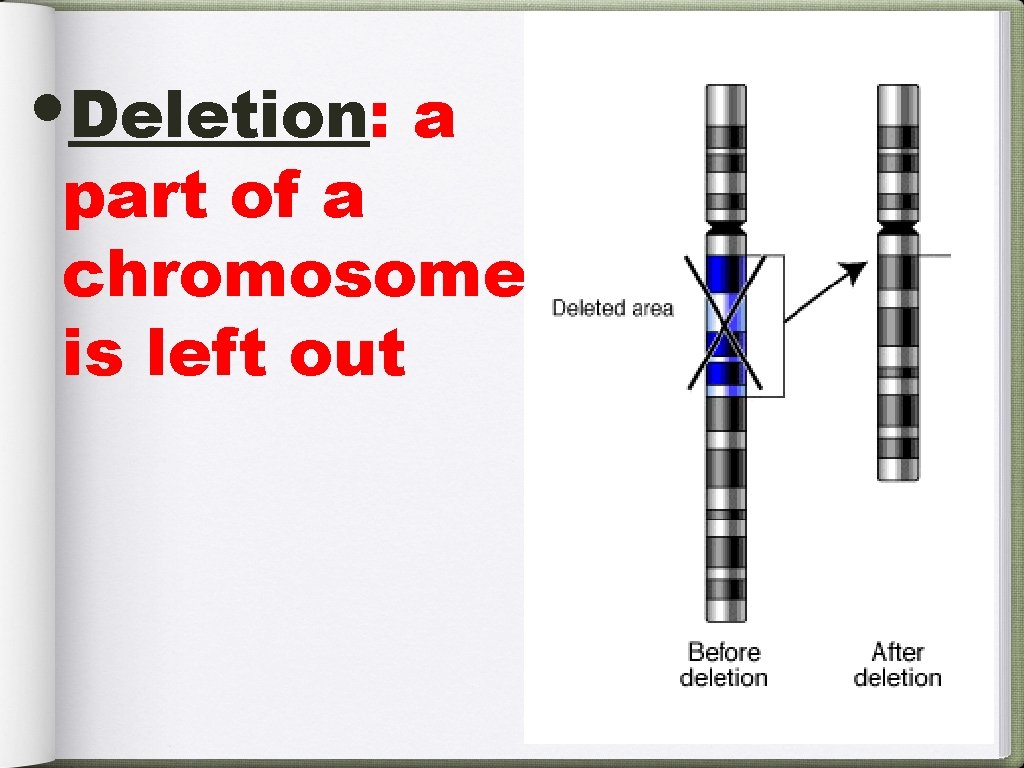 • Deletion: a part of a chromosome is left out

Deleted area

Before deletion

After deletion